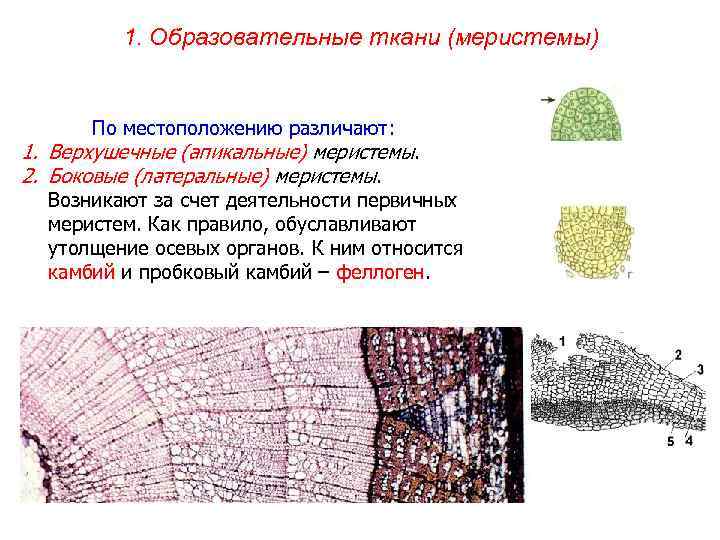 1. Образовательные ткани (меристемы)

По местоположению различают:
1. Верхушечные (апикальные) меристемы.
2. Боковые (латеральные) меристемы. Возникают за счет деятельности первичных меристем. Как правило, обуславливают утолщение осевых органов. К ним относится камбий и пробковый камбий – феллоген.

г

1
2
3
5 4